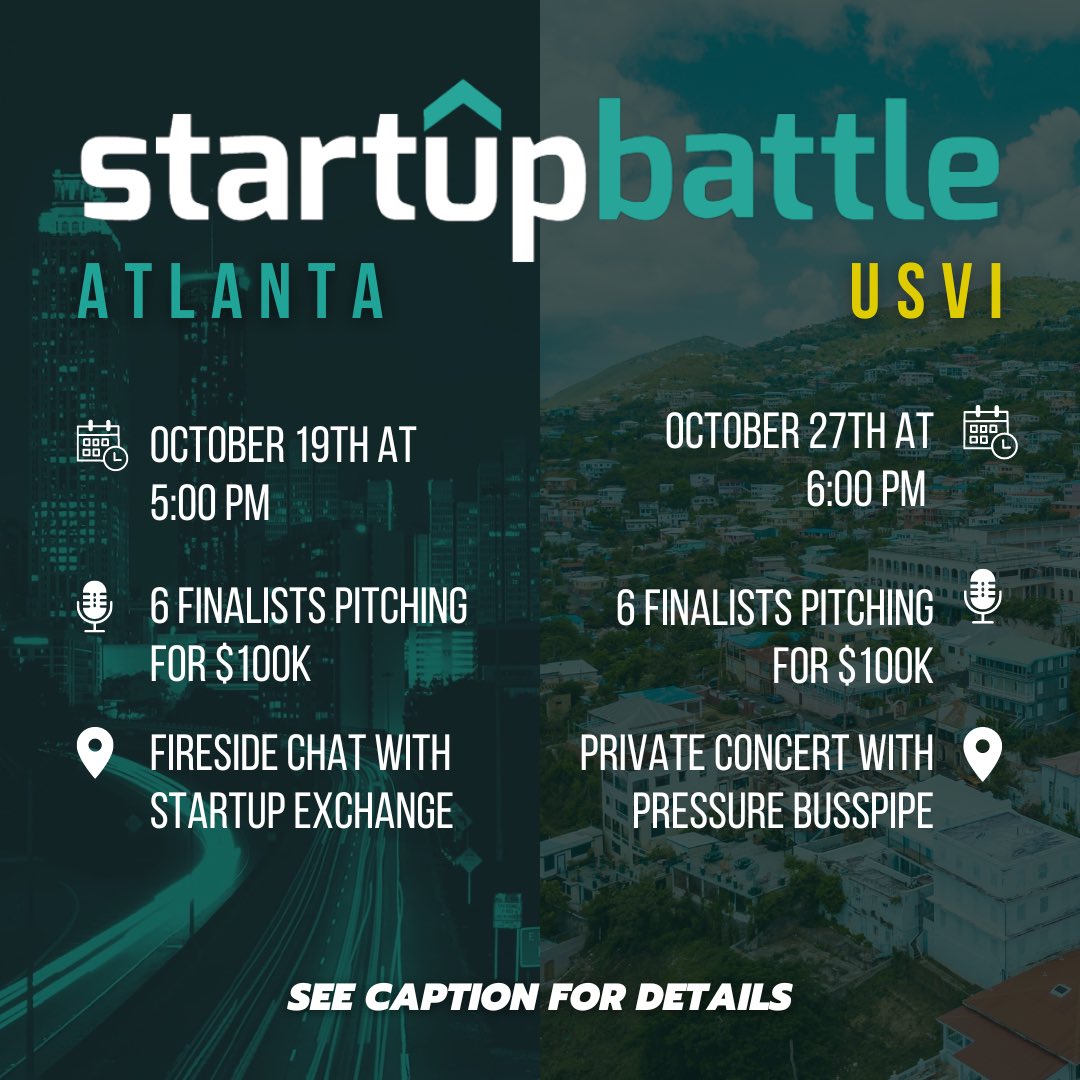 startupbattle

ATLANTA

OCTOBER 19TH AT 5:00 PM

6 FINALISTS PITCHING FOR $100K

FIRESIDE CHAT WITH STARTUP EXCHANGE

USVI

OCTOBER 27TH AT 6:00 PM

6 FINALISTS PITCHING FOR $100K

PRIVATE CONCERT WITH PRESSURE BUSSPIPE

SEE CAPTION FOR DETAILS